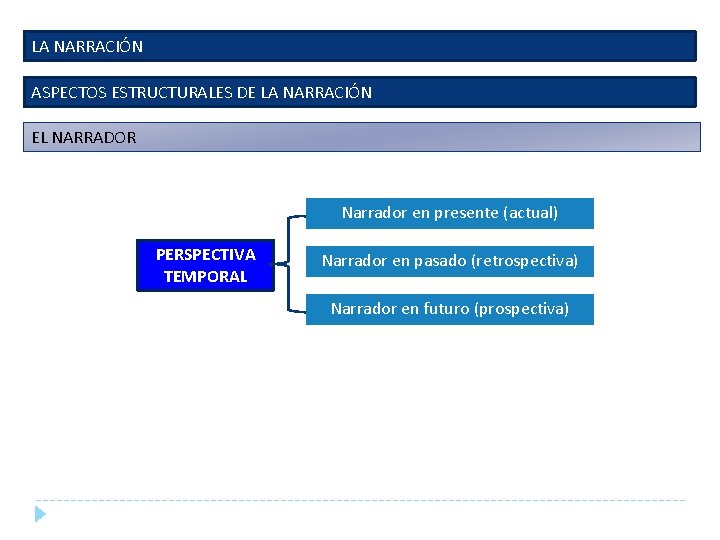 LA NARRACIÓN

ASPECTOS ESTRUCTURALES DE LA NARRACIÓN

EL NARRADOR

PERSPECTIVA TEMPORAL

Narrador en presente (actual)

Narrador en pasado (retrospectiva)

Narrador en futuro (prospectiva)